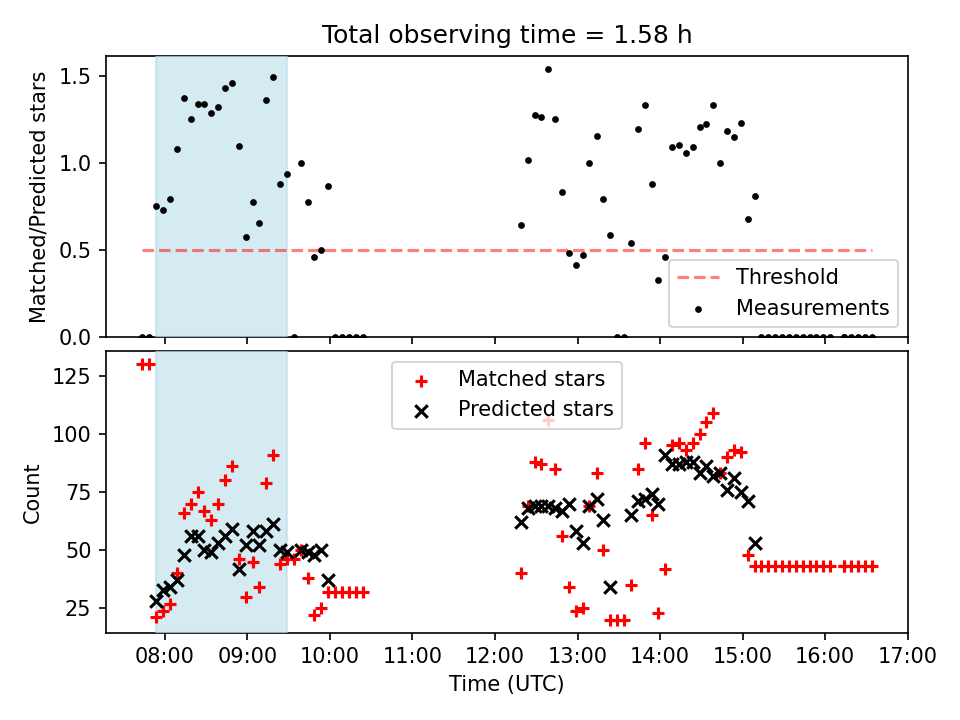 Total observing time = 1.58 h

Matched/Predicted stars
1.5
1.0
0.5
0.0

Threshold
Measurements

Count
125
100
75
50
25

Matched stars
Predicted stars

08:00 09:00 10:00 11:00 12:00 13:00 14:00 15:00 16:00 17:00
Time (UTC)